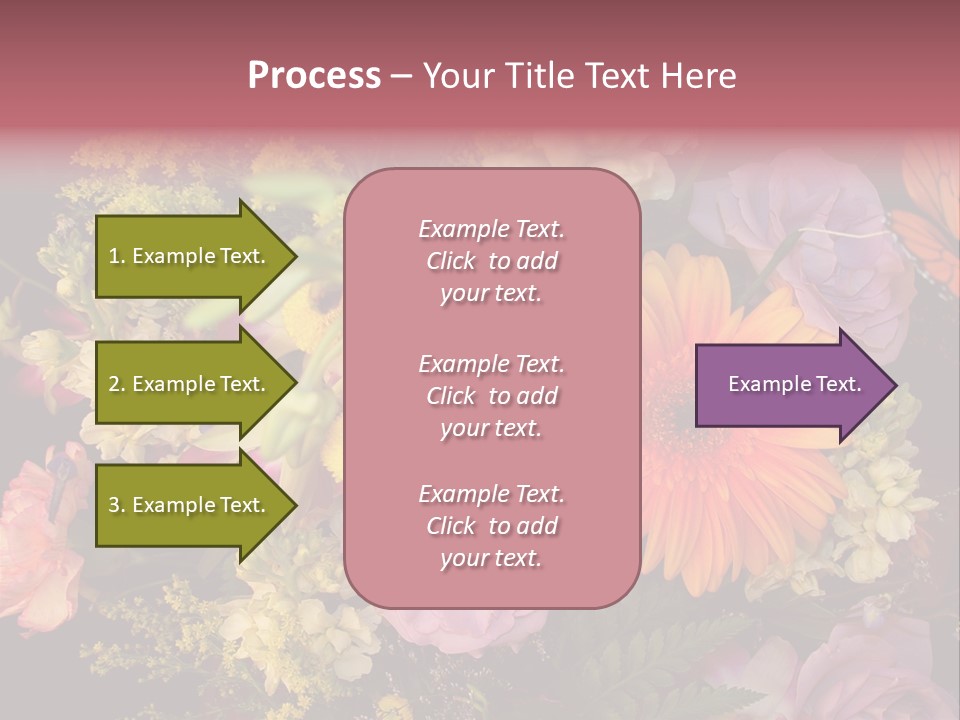 Process – Your Title Text Here

1. Example Text.

2. Example Text.

3. Example Text.

Example Text.
Click to add
your text.

Example Text.
Click to add
your text.

Example Text.
Click to add
your text.

Example Text.